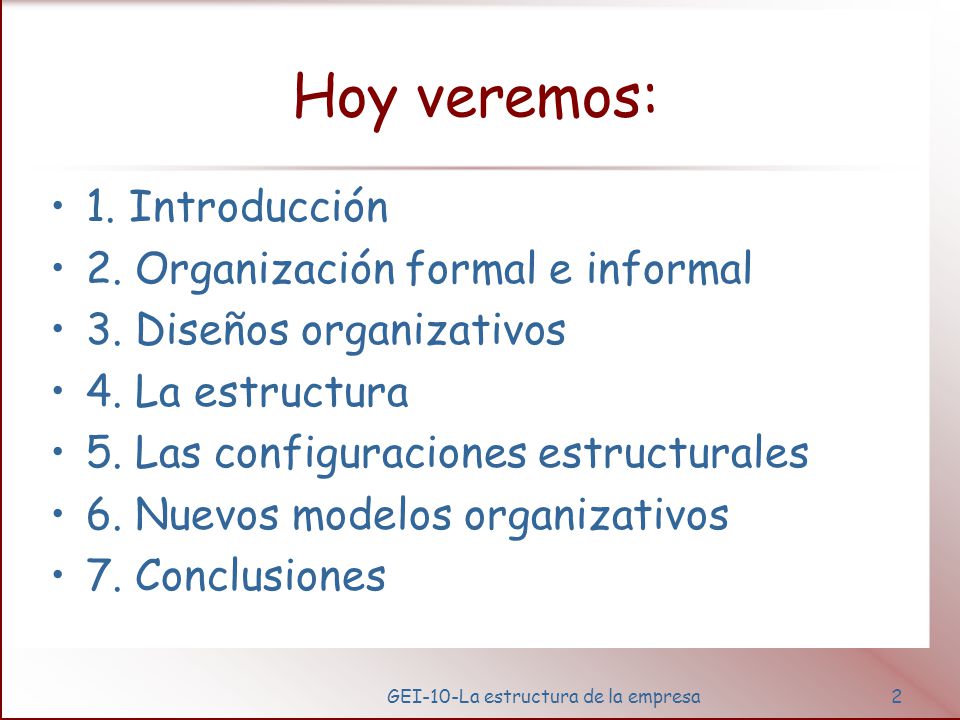 Hoy veremos:

• 1. Introducción
• 2. Organización formal e informal
• 3. Diseños organizativos
• 4. La estructura
• 5. Las configuraciones estructurales
• 6. Nuevos modelos organizativos
• 7. Conclusiones

GEI-10-La estructura de la empresa 2